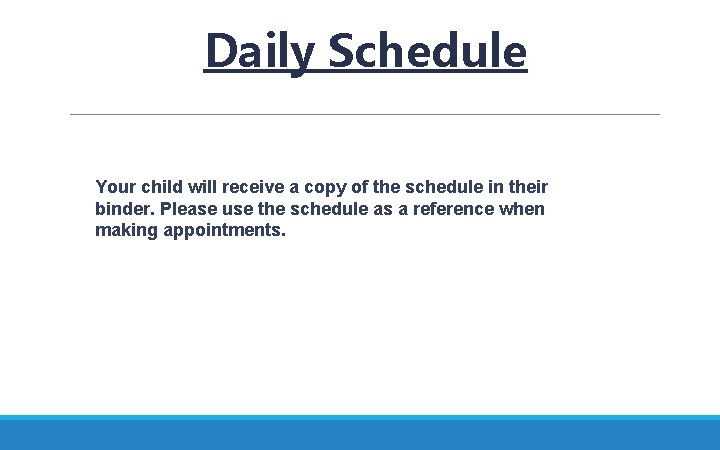 Daily Schedule

Your child will receive a copy of the schedule in their binder. Please use the schedule as a reference when making appointments.